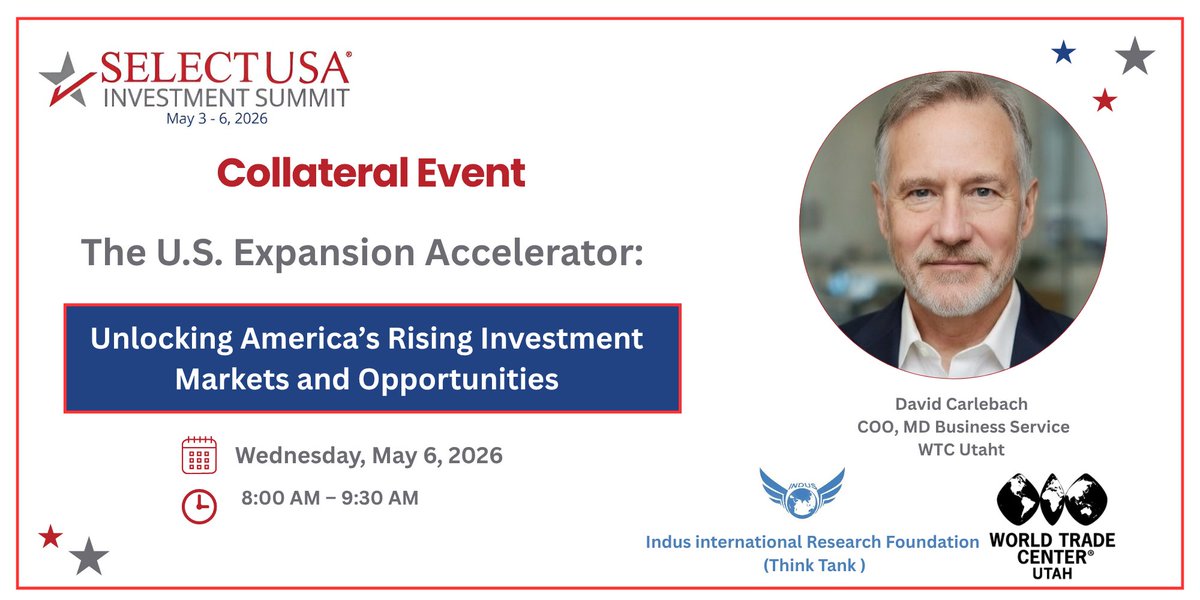 SELECTUSA®
INVESTMENT SUMMIT
May 3 - 6, 2026

Collateral Event

The U.S. Expansion Accelerator:

Unlocking America's Rising Investment Markets and Opportunities

Wednesday, May 6, 2026

8:00 AM – 9:30 AM

David Carlebach
COO, MD Business Service
WTC Utaht

INDUS

Indus international Research Foundation (Think Tank )

WORLD TRADE CENTER® UTAH